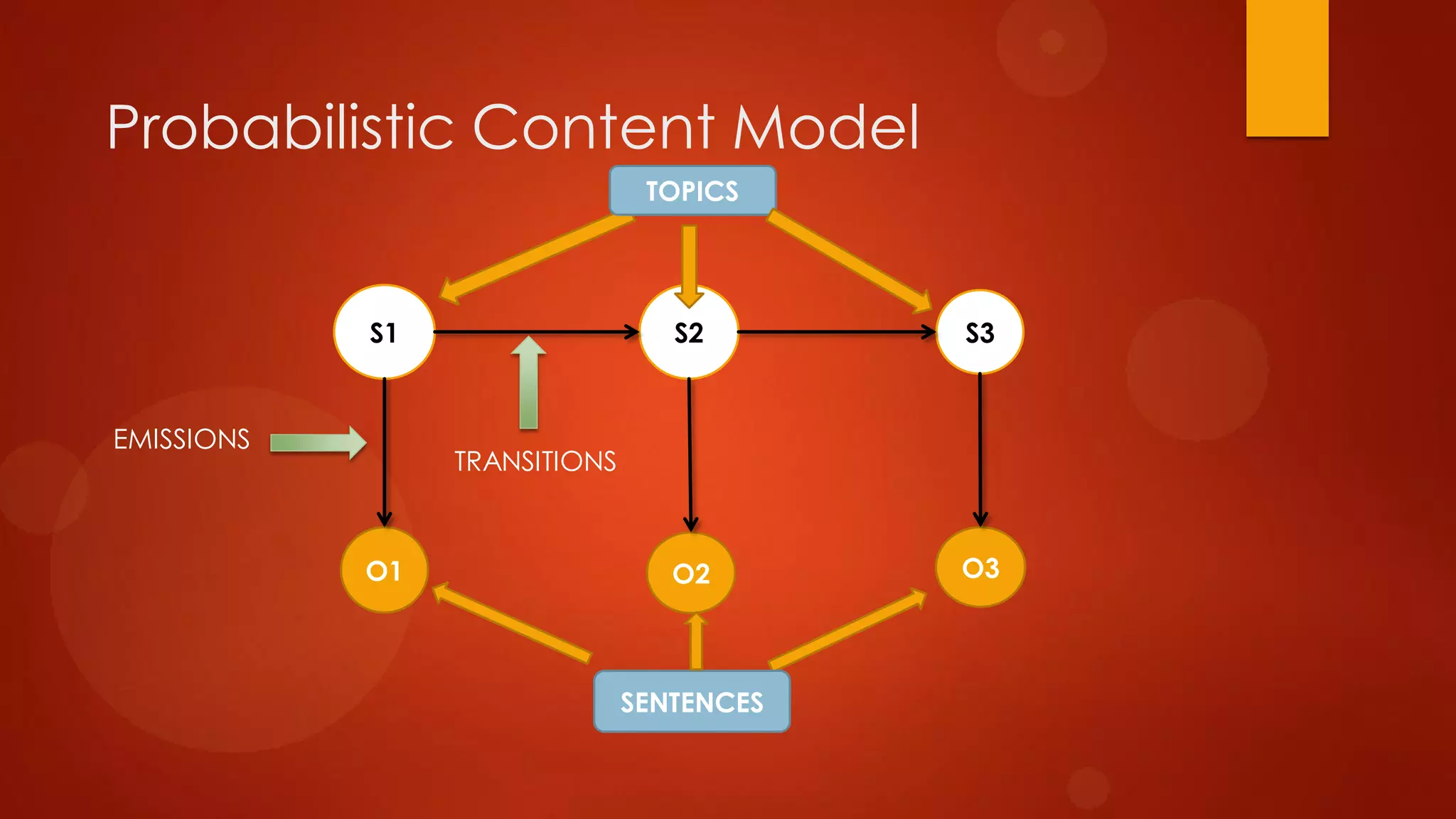 Probabilistic Content Model

TOPICS

S1

S2

S3

EMISSIONS

TRANSITIONS

O1

O2

O3

SENTENCES